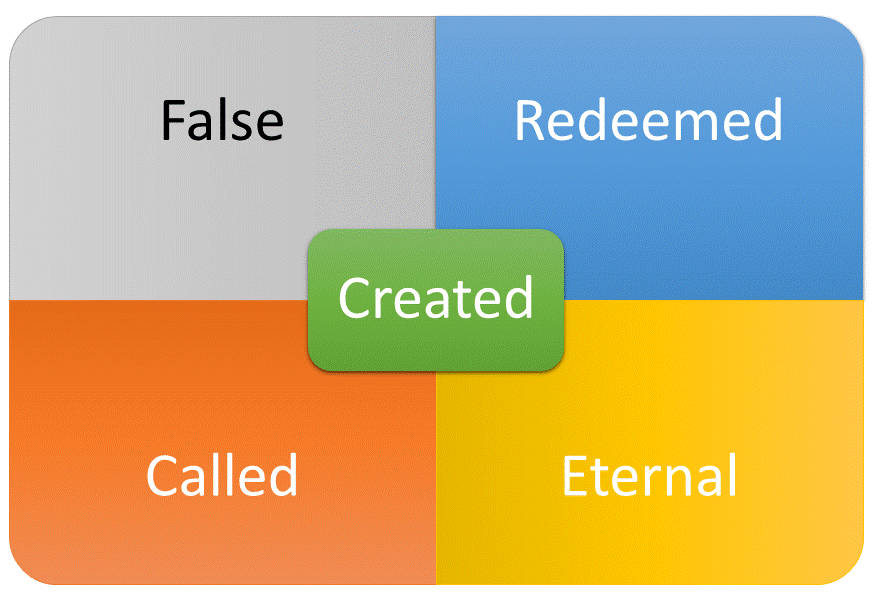 False

Redeemed

Created

Called

Eternal